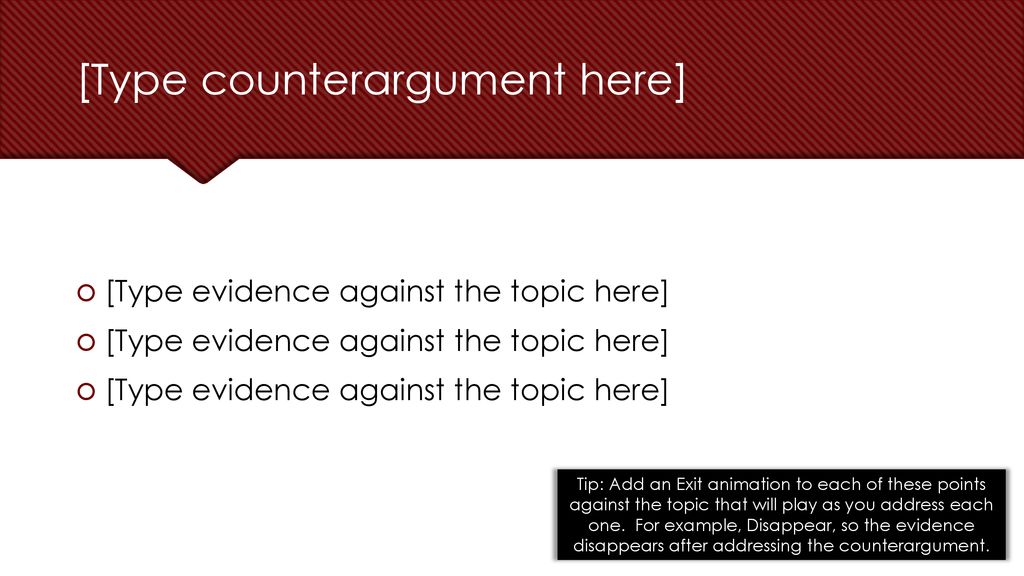 [Type counterargument here]

[Type evidence against the topic here]

[Type evidence against the topic here]

[Type evidence against the topic here]

Tip: Add an Exit animation to each of these points against the topic that will play as you address each one. For example, Disappear, so the evidence disappears after addressing the counterargument.